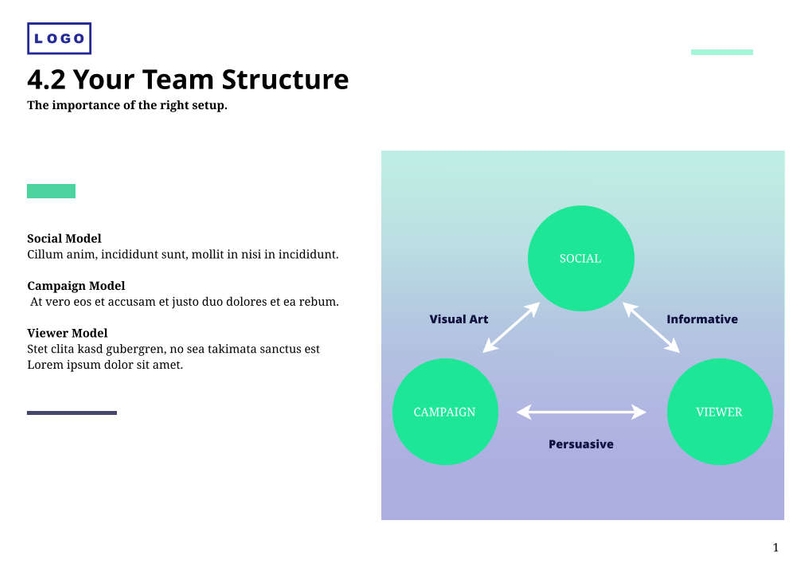 LOGO

4.2 Your Team Structure

The importance of the right setup.

Social Model
Cillum anim, incididunt sunt, mollit in nisi in incididunt.

Campaign Model
At vero eos et accusam et justo duo dolores et ea rebum.

Viewer Model
Stet clita kasd gubergren, no sea takimata sanctus est Lorem ipsum dolor sit amet.

SOCIAL

Visual Art

Informative

CAMPAIGN

VIEWER

Persuasive

1